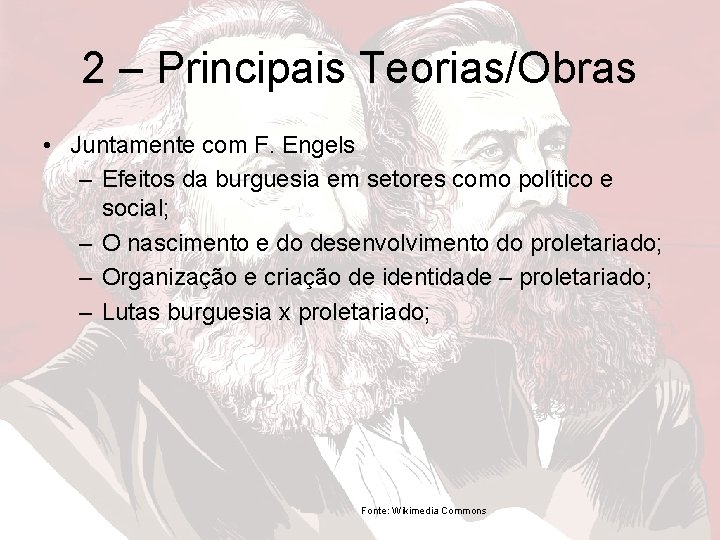 2 – Principais Teorias/Obras

• Juntamente com F. Engels
– Efeitos da burguesia em setores como político e social;
– O nascimento e do desenvolvimento do proletariado;
– Organização e criação de identidade – proletariado;
– Lutas burguesia x proletariado;

Fonte: Wikimedia Commons